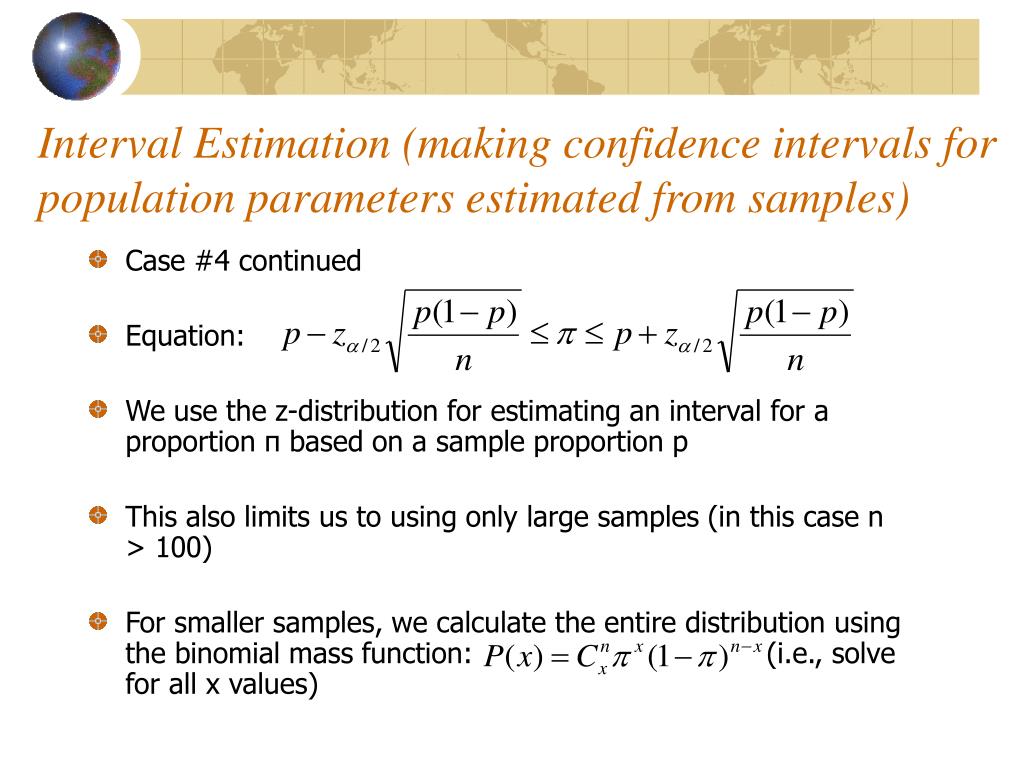 Interval Estimation (making confidence intervals for population parameters estimated from samples)

Case #4 continued

Equation: $p - z_{\alpha/2}\sqrt{\frac{p(1-p)}{n}} \leq \pi \leq p + z_{\alpha/2}\sqrt{\frac{p(1-p)}{n}}$

We use the z-distribution for estimating an interval for a proportion π based on a sample proportion p

This also limits us to using only large samples (in this case n > 100)

For smaller samples, we calculate the entire distribution using the binomial mass function: $P(x) = C_x^n \pi^x (1-\pi)^{n-x}$ (i.e., solve for all x values)